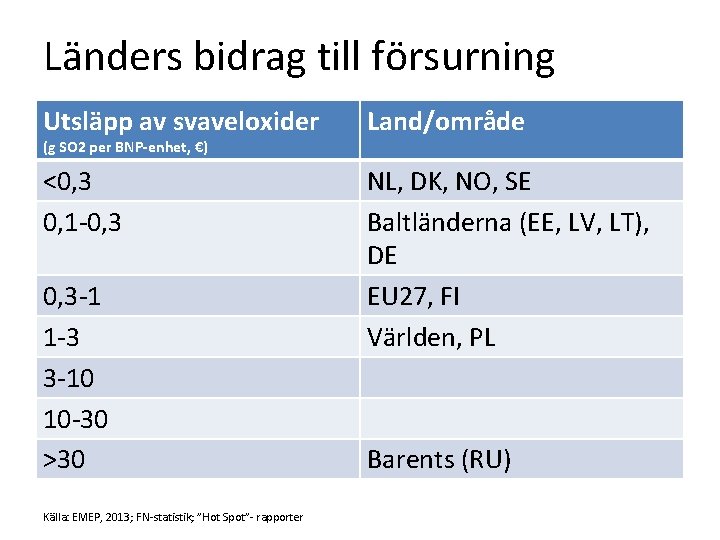 Länders bidrag till försurning

| Utsläpp av svaveloxider (g SO2 per BNP-enhet, €) | Land/område |
|---|---|
| <0,3 | NL, DK, NO, SE |
| 0,1-0,3 | Baltländerna (EE, LV, LT), DE |
| 0,3-1 | EU27, FI |
| 1-3 | Världen, PL |
| 3-10 | |
| 10-30 | |
| >30 | Barents (RU) |

Källa: EMEP, 2013; FN-statistik; "Hot Spot"- rapporter